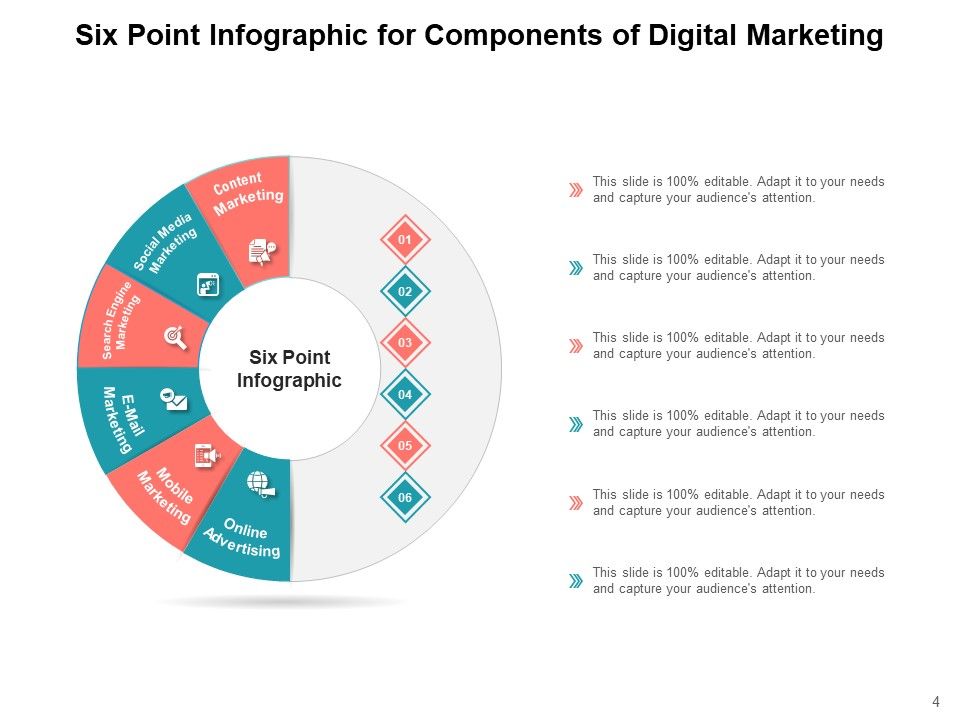 Six Point Infographic for Components of Digital Marketing

Content Marketing

Social Media Marketing

Search Engine Marketing

E-Mail Marketing

Mobile Marketing

Online Advertising

Six Point Infographic

01

02

03

04

05

06

This slide is 100% editable. Adapt it to your needs and capture your audience's attention.

This slide is 100% editable. Adapt it to your needs and capture your audience's attention.

This slide is 100% editable. Adapt it to your needs and capture your audience's attention.

This slide is 100% editable. Adapt it to your needs and capture your audience's attention.

This slide is 100% editable. Adapt it to your needs and capture your audience's attention.

This slide is 100% editable. Adapt it to your needs and capture your audience's attention.

4